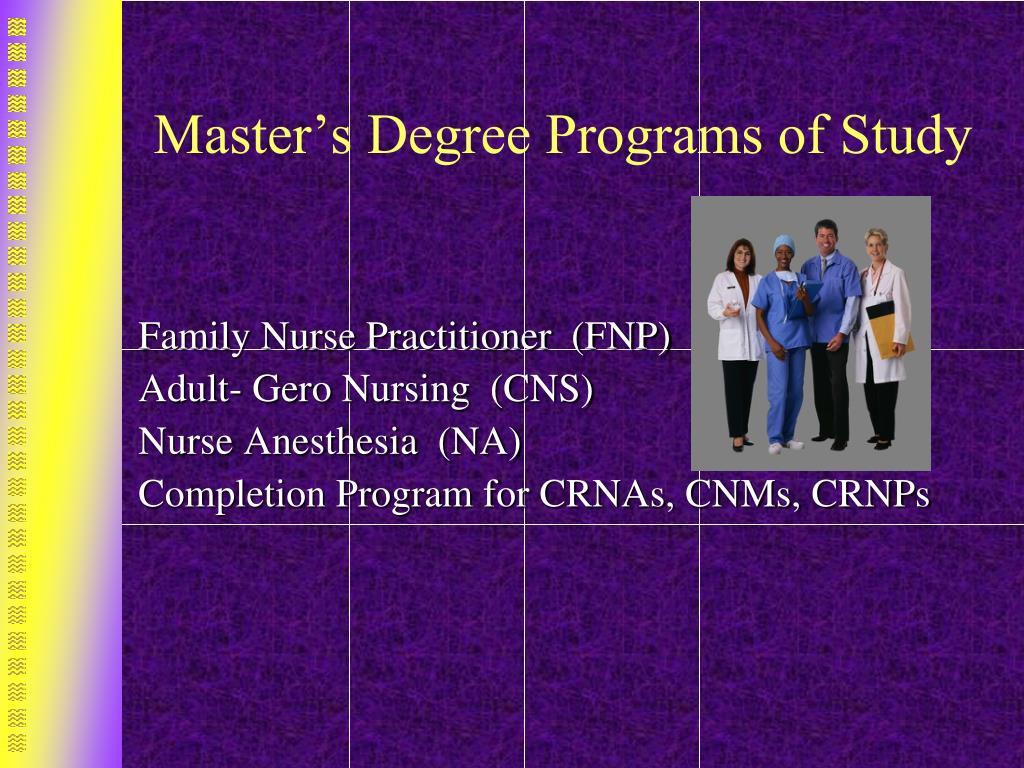 Master’s Degree Programs of Study

Family Nurse Practitioner (FNP)
Adult- Gero Nursing (CNS)
Nurse Anesthesia (NA)
Completion Program for CRNAs, CNMs, CRNPs